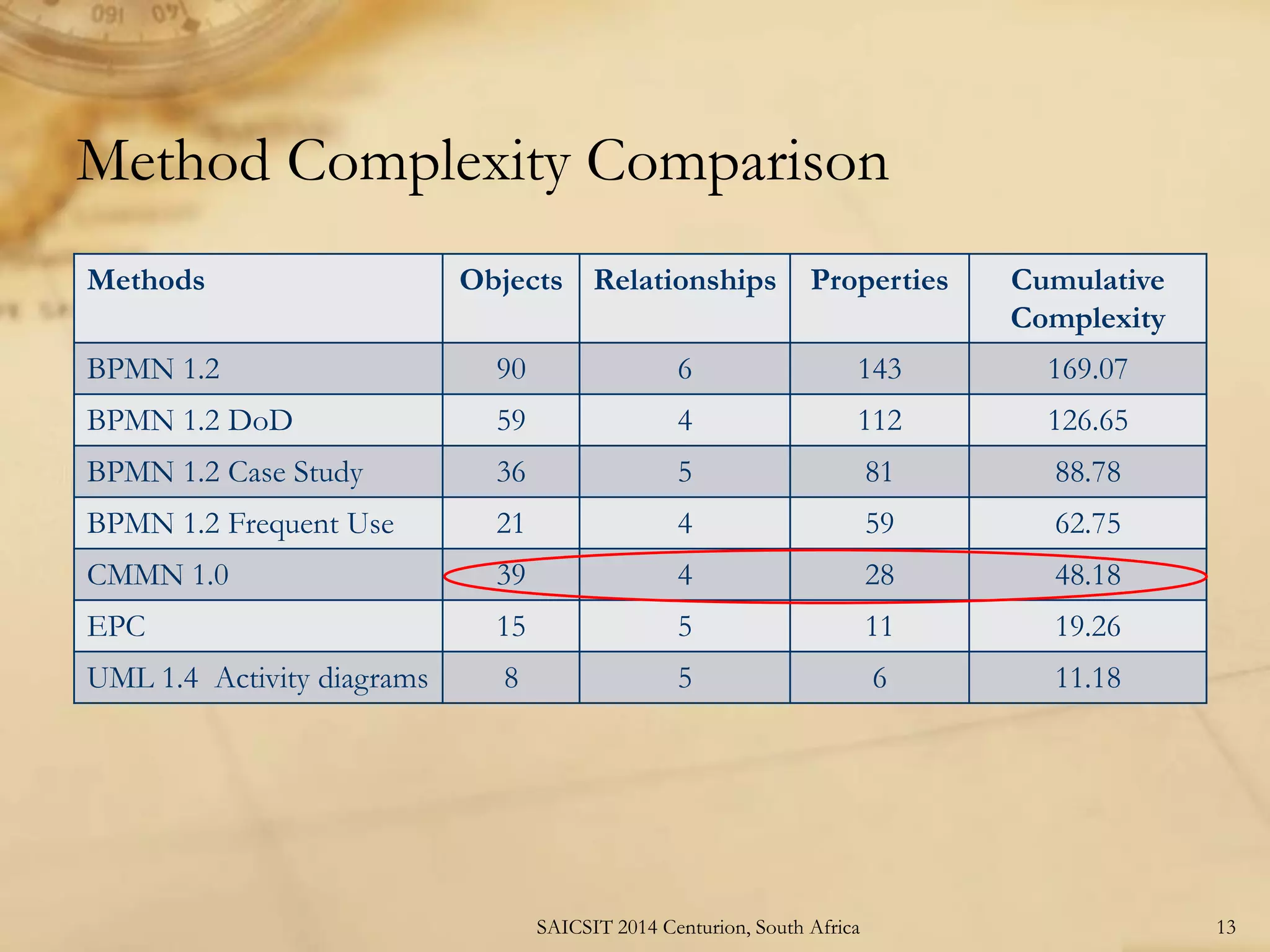 Method Complexity Comparison

| Methods | Objects | Relationships | Properties | Cumulative Complexity |
|---|---|---|---|---|
| BPMN 1.2 | 90 | 6 | 143 | 169.07 |
| BPMN 1.2 DoD | 59 | 4 | 112 | 126.65 |
| BPMN 1.2 Case Study | 36 | 5 | 81 | 88.78 |
| BPMN 1.2 Frequent Use | 21 | 4 | 59 | 62.75 |
| CMMN 1.0 | 39 | 4 | 28 | 48.18 |
| EPC | 15 | 5 | 11 | 19.26 |
| UML 1.4 Activity diagrams | 8 | 5 | 6 | 11.18 |

SAICSIT 2014 Centurion, South Africa

13